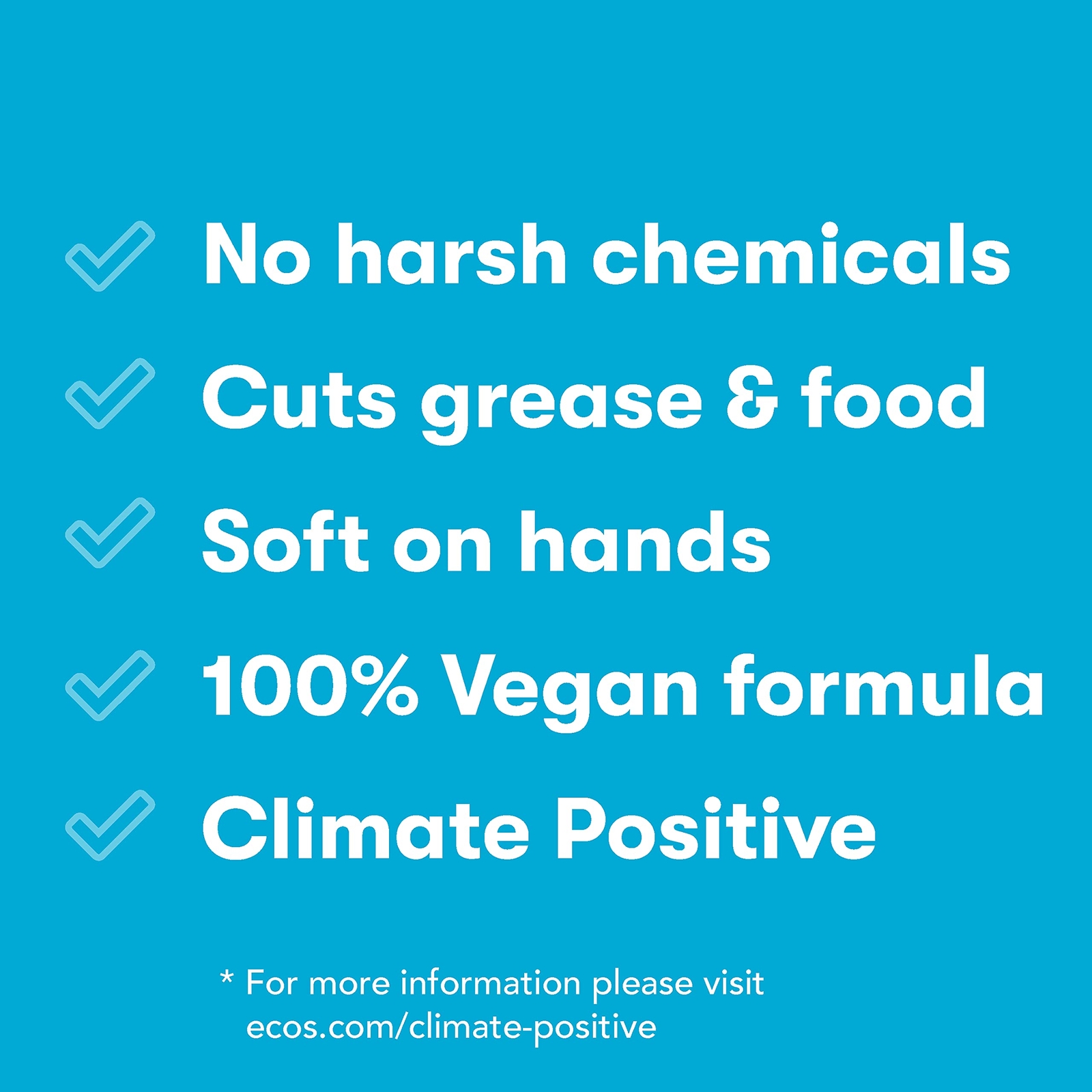 ✓ No harsh chemicals
✓ Cuts grease & food
✓ Soft on hands
✓ 100% Vegan formula
✓ Climate Positive

* For more information please visit ecos.com/climate-positive